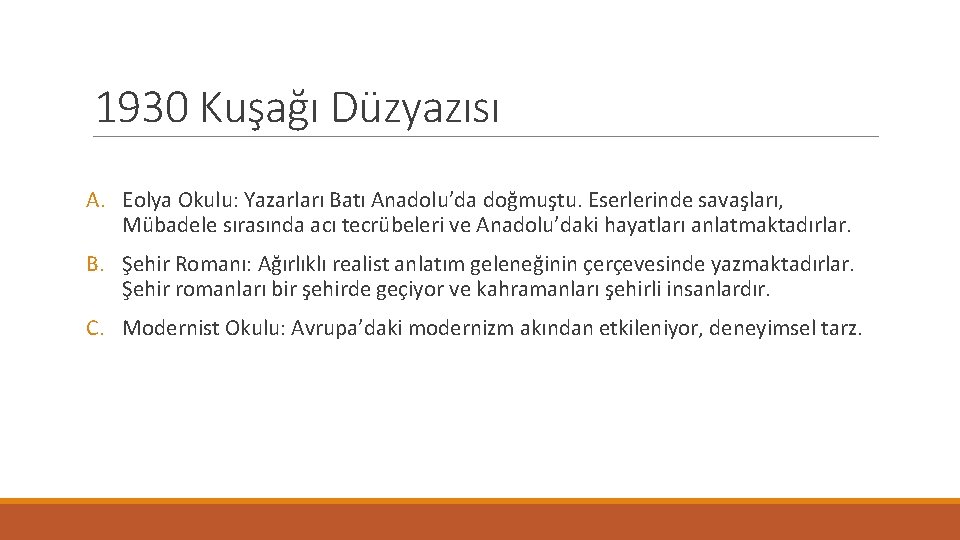 1930 Kuşağı Düzyazısı

A. Eolya Okulu: Yazarları Batı Anadolu'da doğmuştu. Eserlerinde savaşları, Mübadele sırasında acı tecrübeleri ve Anadolu'daki hayatları anlatmaktadırlar.

B. Şehir Romanı: Ağırlıklı realist anlatım geleneğinin çerçevesinde yazmaktadırlar. Şehir romanları bir şehirde geçiyor ve kahramanları şehirli insanlardır.

C. Modernist Okulu: Avrupa'daki modernizm akından etkileniyor, deneyimsel tarz.